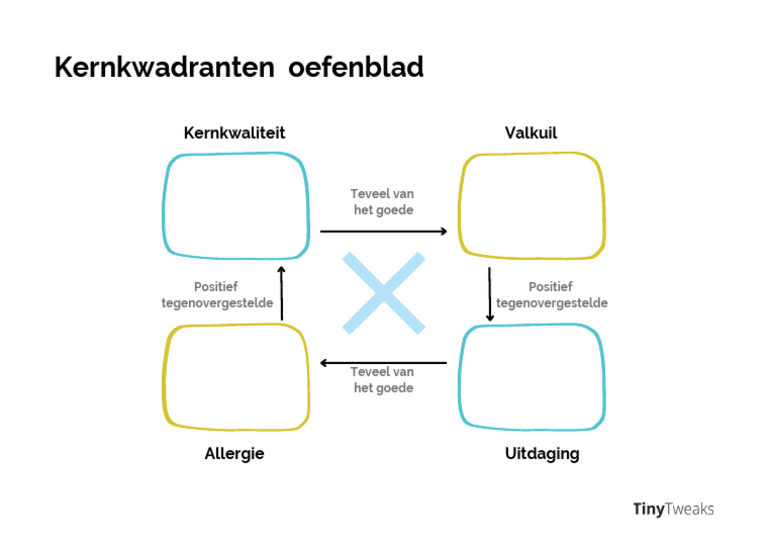 Kernkwadranten oefenblad

Kernkwaliteit

Valkuil

Teveel van het goede

Positief tegenovergestelde

Positief tegenovergestelde

Teveel van het goede

Allergie

Uitdaging

TinyTweaks